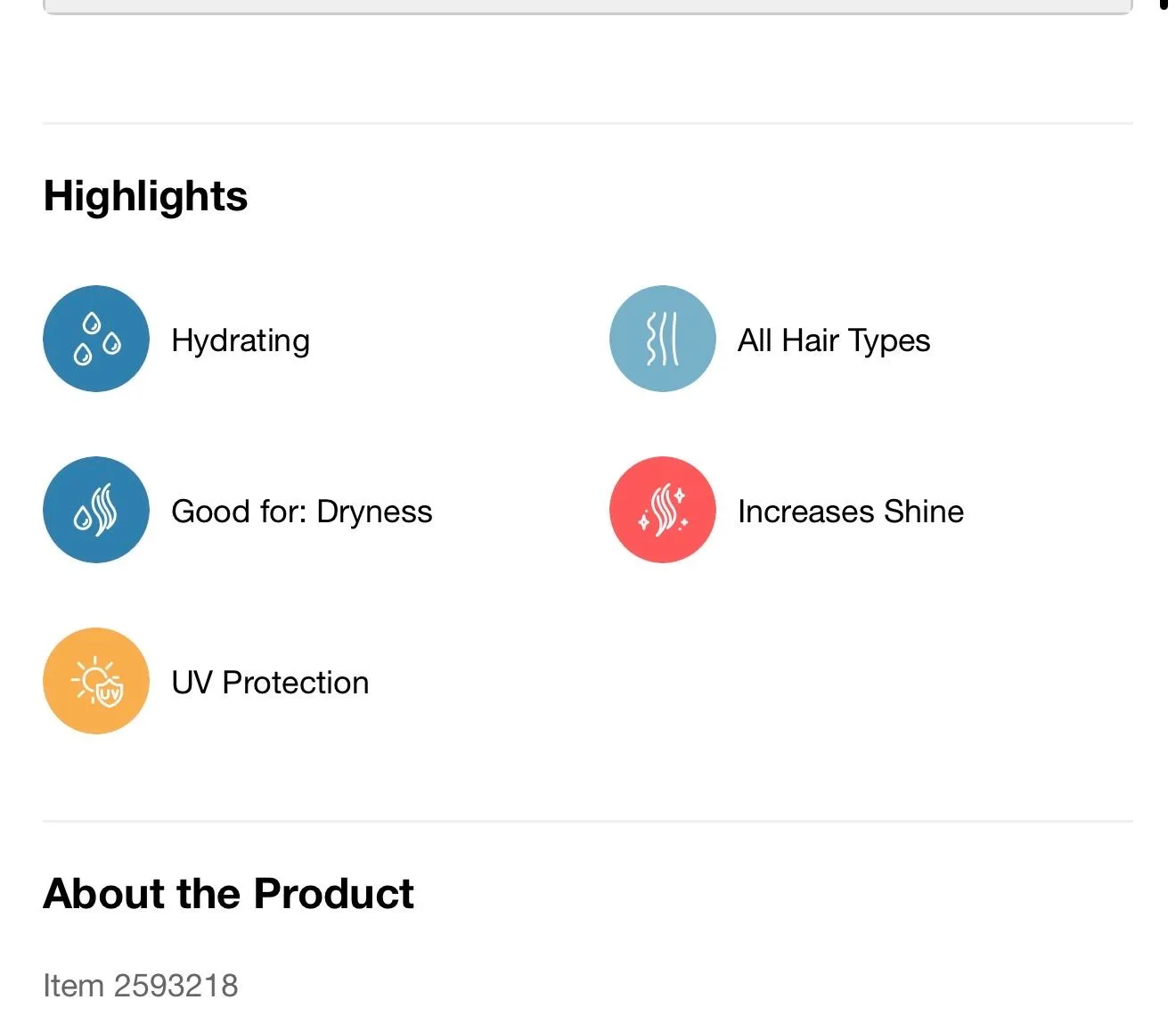 Highlights

Hydrating

All Hair Types

Good for: Dryness

Increases Shine

UV

UV Protection

About the Product

Item 2593218